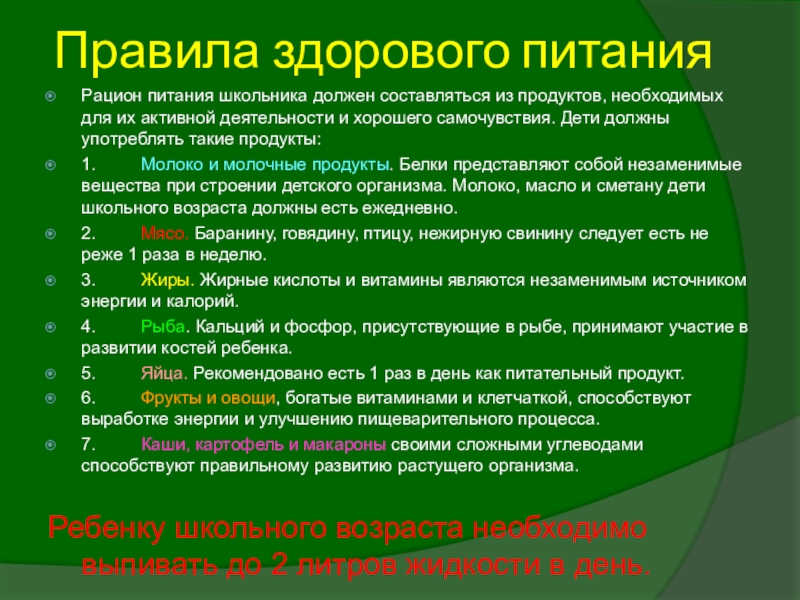 Правила здорового питания

Рацион питания школьника должен составляться из продуктов, необходимых для их активной деятельности и хорошего самочувствия. Дети должны употреблять такие продукты:

1. Молоко и молочные продукты. Белки представляют собой незаменимые вещества при строении детского организма. Молоко, масло и сметану дети школьного возраста должны есть ежедневно.

2. Мясо. Баранину, говядину, птицу, нежирную свинину следует есть не реже 1 раза в неделю.

3. Жиры. Жирные кислоты и витамины являются незаменимым источником энергии и калорий.

4. Рыба. Кальций и фосфор, присутствующие в рыбе, принимают участие в развитии костей ребенка.

5. Яйца. Рекомендовано есть 1 раз в день как питательный продукт.

6. Фрукты и овощи, богатые витаминами и клетчаткой, способствуют выработке энергии и улучшению пищеварительного процесса.

7. Каши, картофель и макароны своими сложными углеводами способствуют правильному развитию растущего организма.

Ребенку школьного возраста необходимо выпивать до 2 литров жидкости в день.